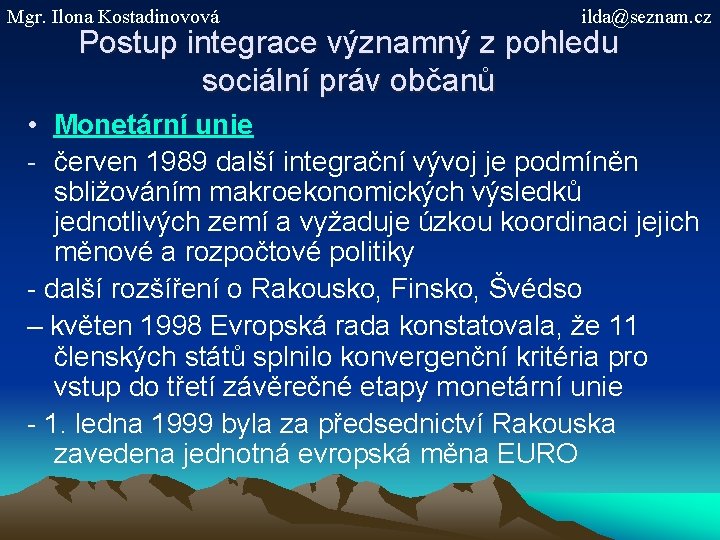 Mgr. Ilona Kostadinovová ilda@seznam.cz

Postup integrace významný z pohledu sociální práv občanů

• Monetární unie

- červen 1989 další integrační vývoj je podmíněn sbližováním makroekonomických výsledků jednotlivých zemí a vyžaduje úzkou koordinaci jejich měnové a rozpočtové politiky

- další rozšíření o Rakousko, Finsko, Švédso

– květen 1998 Evropská rada konstatovala, že 11 členských států splnilo konvergenční kritéria pro vstup do třetí závěrečné etapy monetární unie

- 1. ledna 1999 byla za předsednictví Rakouska zavedena jednotná evropská měna EURO